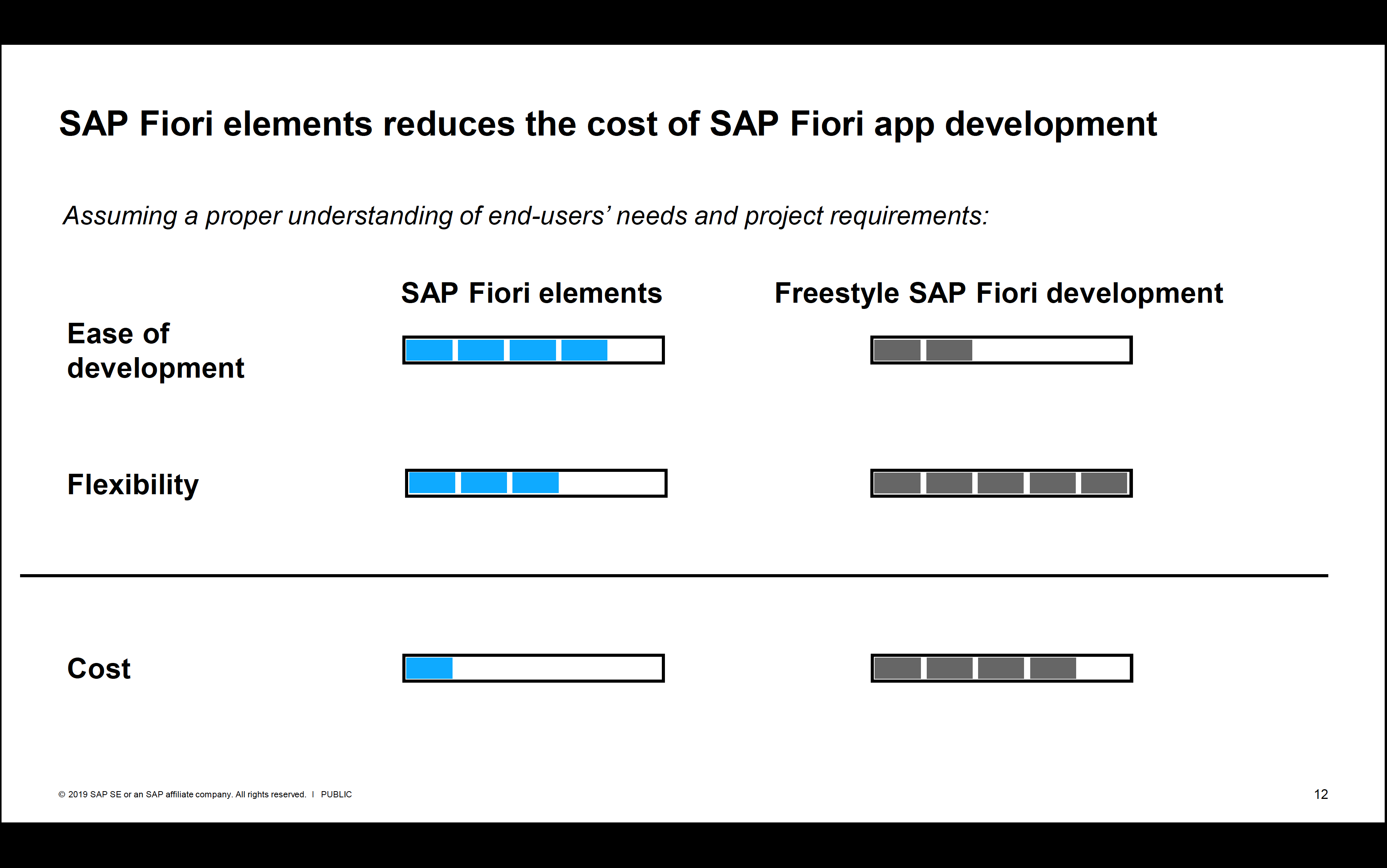 SAP Fiori elements reduces the cost of SAP Fiori app development

Assuming a proper understanding of end-users' needs and project requirements:

SAP Fiori elements

Freestyle SAP Fiori development

Ease of development

Flexibility

Cost

© 2019 SAP SE or an SAP affiliate company. All rights reserved. I PUBLIC

12